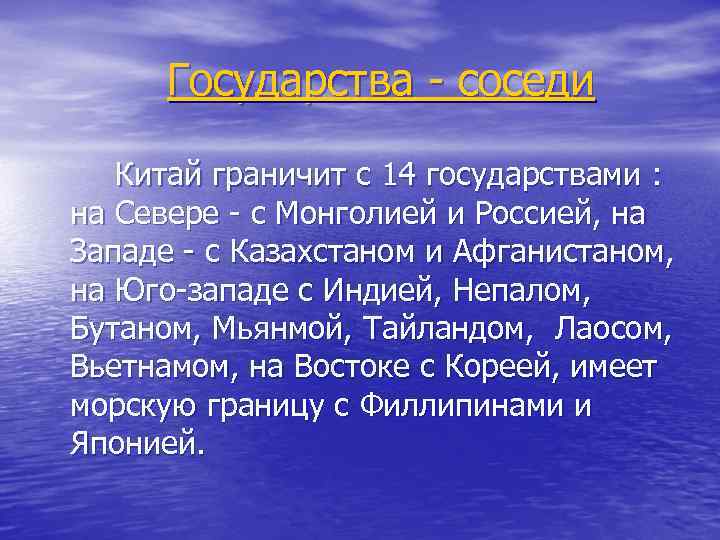 Государства - соседи

Китай граничит с 14 государствами : на Севере - с Монголией и Россией, на Западе - с Казахстаном и Афганистаном, на Юго-западе с Индией, Непалом, Бутаном, Мьянмой, Тайландом, Лаосом, Вьетнамом, на Востоке с Кореей, имеет морскую границу с Филлипинами и Японией.